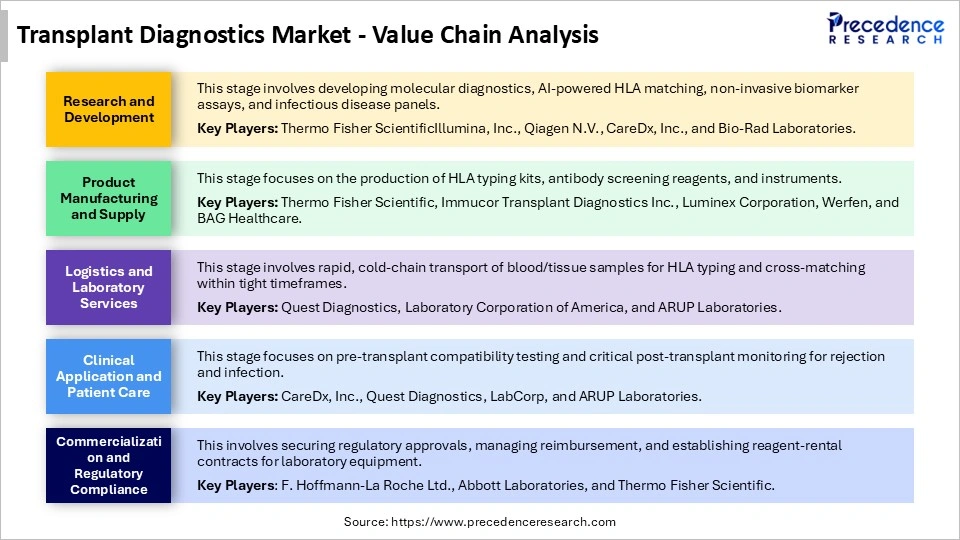 Transplant Diagnostics Market - Value Chain Analysis

Precedence RESEARCH

Research and Development

This stage involves developing molecular diagnostics, AI-powered HLA matching, non-invasive biomarker assays, and infectious disease panels.

Key Players: Thermo Fisher ScientificIllumina, Inc., Qiagen N.V., CareDx, Inc., and Bio-Rad Laboratories.

Product Manufacturing and Supply

This stage focuses on the production of HLA typing kits, antibody screening reagents, and instruments.

Key Players: Thermo Fisher Scientific, Immucor Transplant Diagnostics Inc., Luminex Corporation, Werfen, and BAG Healthcare.

Logistics and Laboratory Services

This stage involves rapid, cold-chain transport of blood/tissue samples for HLA typing and cross-matching within tight timeframes.

Key Players: Quest Diagnostics, Laboratory Corporation of America, and ARUP Laboratories.

Clinical Application and Patient Care

This stage focuses on pre-transplant compatibility testing and critical post-transplant monitoring for rejection and infection.

Key Players: CareDx, Inc., Quest Diagnostics, LabCorp, and ARUP Laboratories.

Commercialization and Regulatory Compliance

This involves securing regulatory approvals, managing reimbursement, and establishing reagent-rental contracts for laboratory equipment.

Key Players: F. Hoffmann-La Roche Ltd., Abbott Laboratories, and Thermo Fisher Scientific.

Source: https://www.precedenceresearch.com